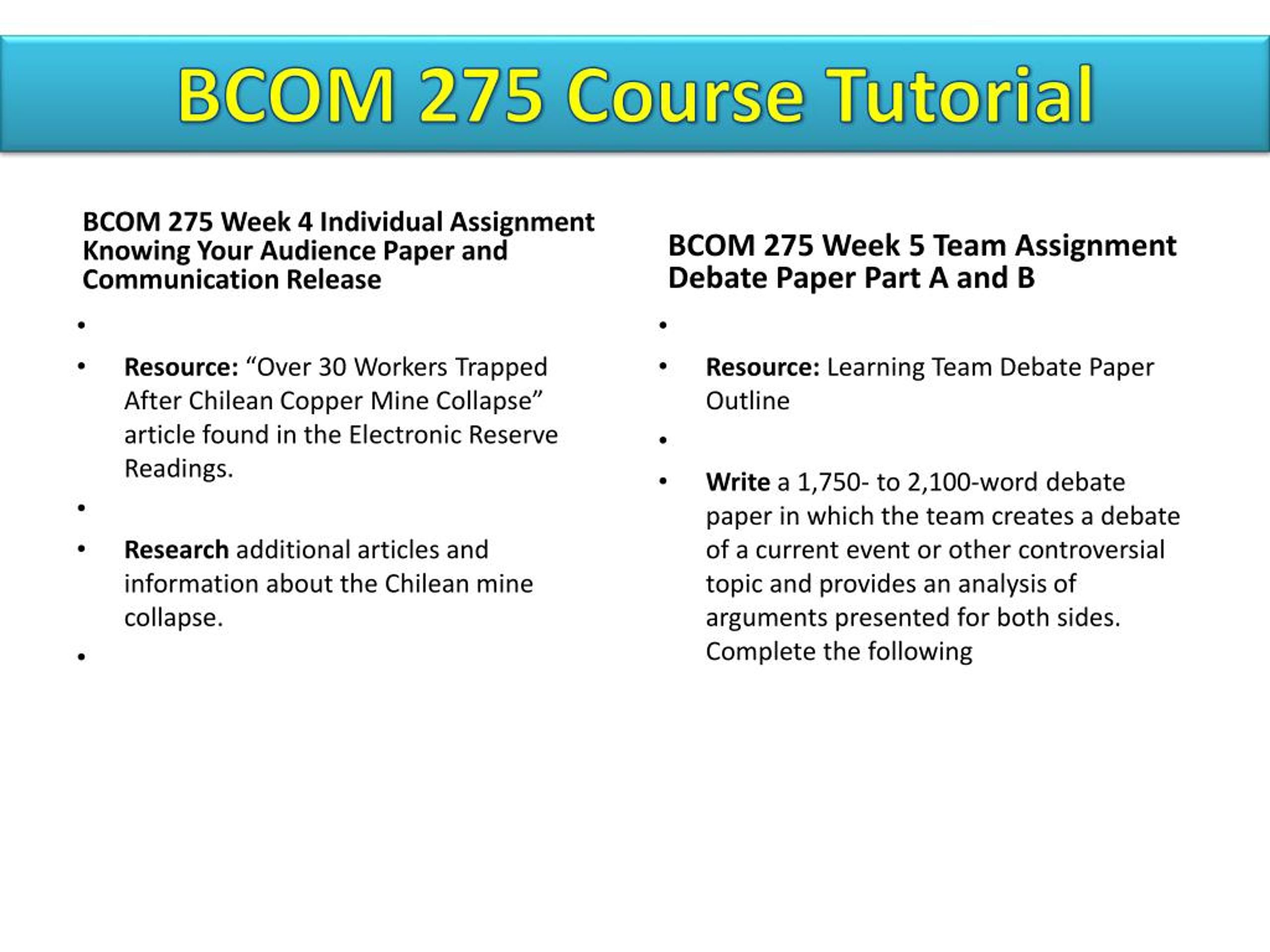 BCOM 275 Course Tutorial

BCOM 275 Week 4 Individual Assignment Knowing Your Audience Paper and Communication Release

•

• Resource: “Over 30 Workers Trapped After Chilean Copper Mine Collapse” article found in the Electronic Reserve Readings.

•

• Research additional articles and information about the Chilean mine collapse.

•

BCOM 275 Week 5 Team Assignment Debate Paper Part A and B

•

• Resource: Learning Team Debate Paper Outline

•

• Write a 1,750- to 2,100-word debate paper in which the team creates a debate of a current event or other controversial topic and provides an analysis of arguments presented for both sides. Complete the following